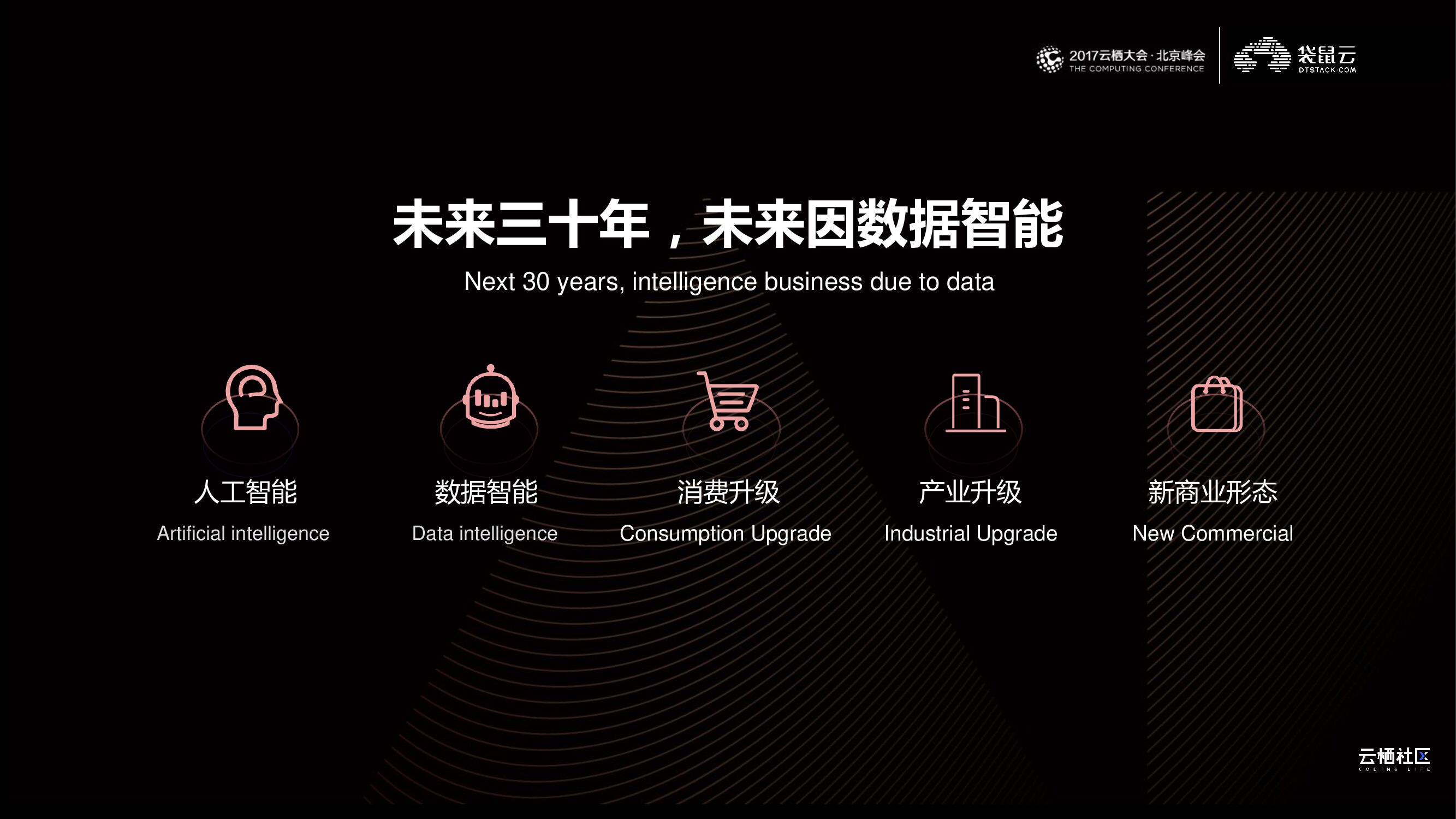 2017云栖大会·北京峰会
THE COMPUTING CONFERENCE

袋鼠云
DTSTACK.COM

未来三十年，未来因数据智能

Next 30 years, intelligence business due to data

人工智能
Artificial intelligence

数据智能
Data intelligence

消费升级
Consumption Upgrade

产业升级
Industrial Upgrade

新商业形态
New Commercial

云栖社区
CODING LIFE